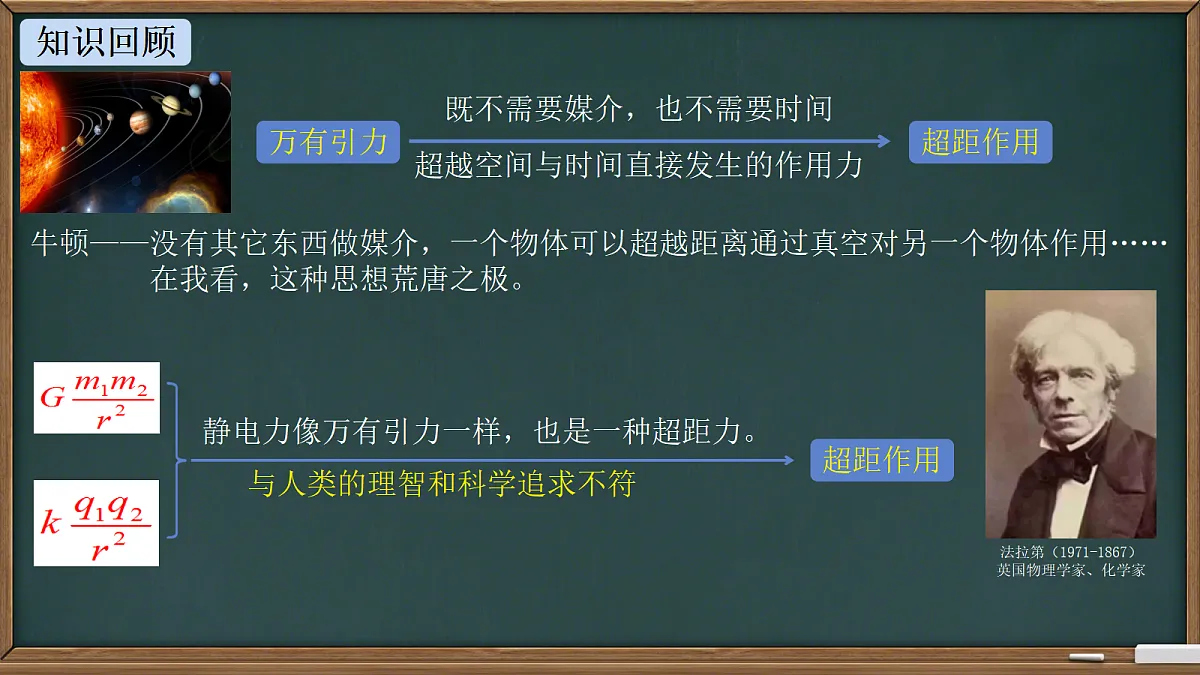 知识回顾

万有引力

既不需要媒介，也不需要时间

超越空间与时间直接发生的作用力

超距作用

牛顿——没有其它东西做媒介，一个物体可以超越距离通过真空对另一个物体作用……在我看，这种思想荒唐之极。

$G\frac{m_1m_2}{r^2}$

$k\frac{q_1q_2}{r^2}$

静电力像万有引力一样，也是一种超距力。

与人类的理智和科学追求不符

超距作用

法拉第（1971-1867）
英国物理学家、化学家